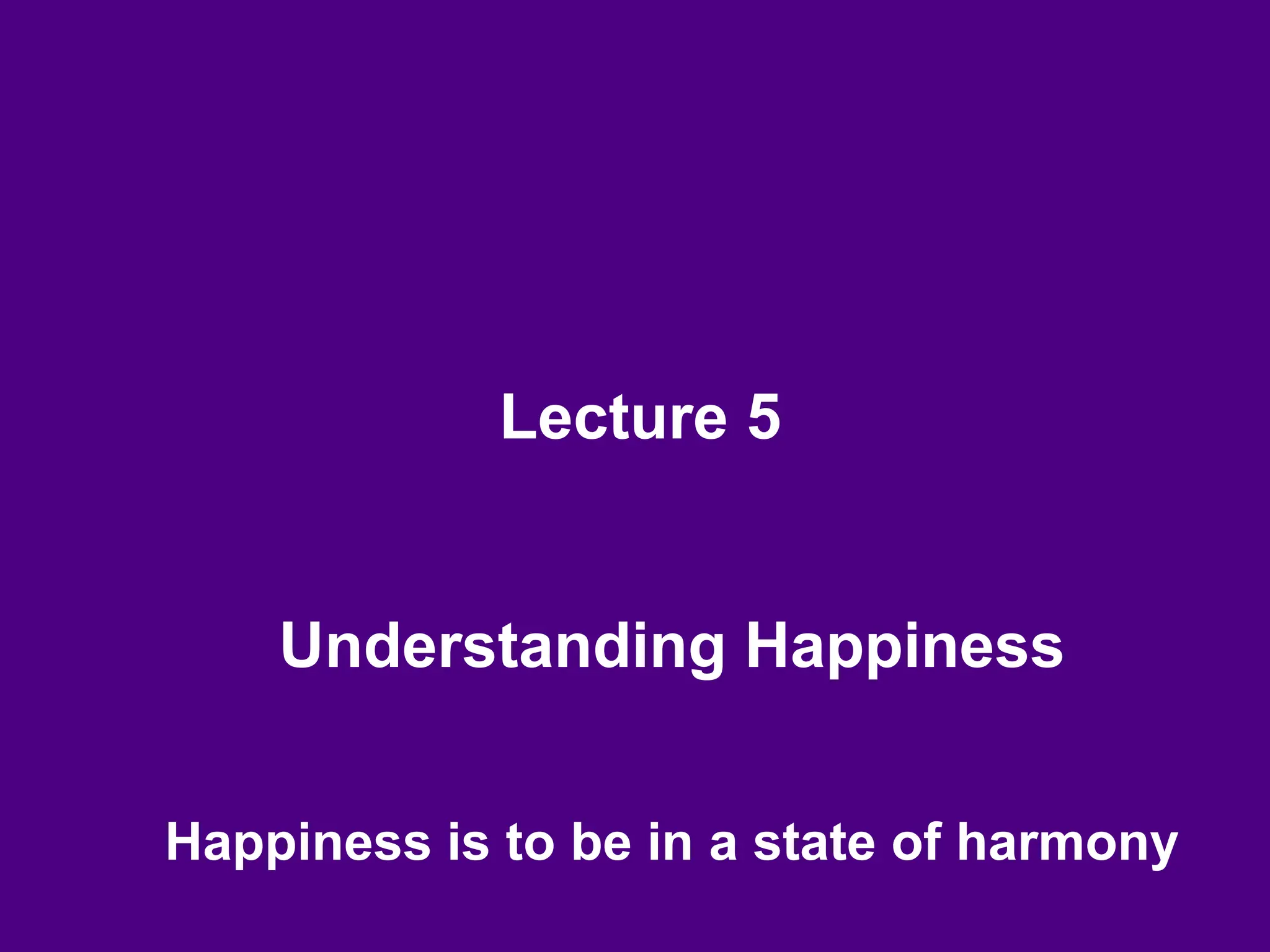 Lecture 5

Understanding Happiness

Happiness is to be in a state of harmony